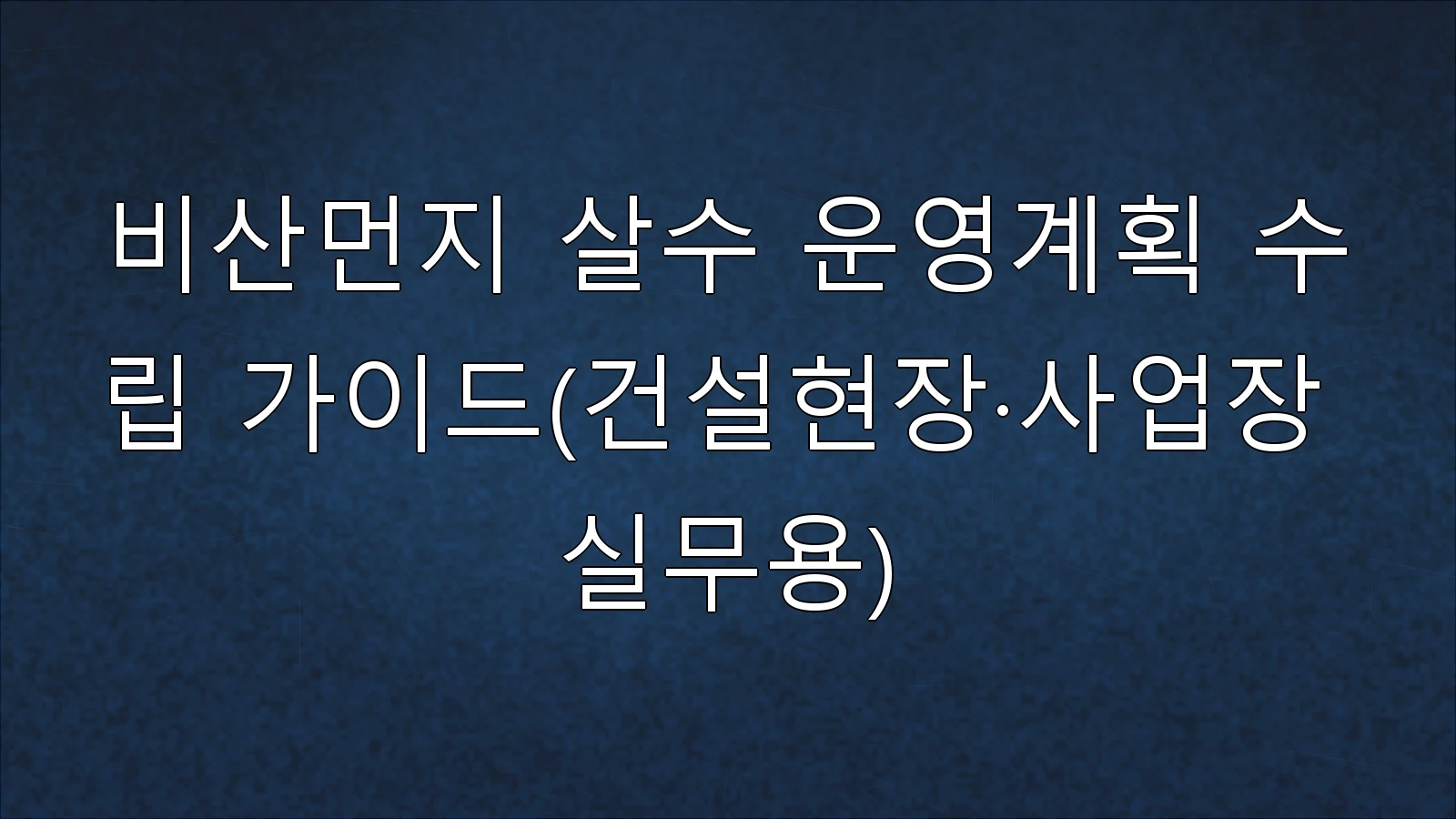 비산먼지 살수 운영계획 수립 가이드(건설현장·사업장 실무용)